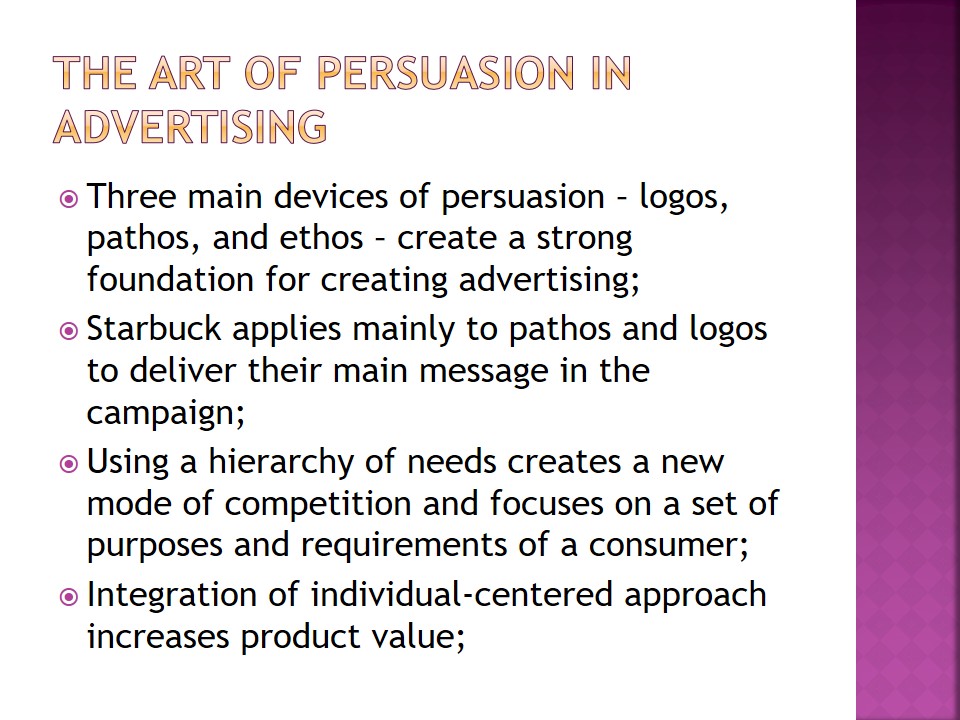 THE ART OF PERSUASION IN ADVERTISING

Three main devices of persuasion – logos, pathos, and ethos – create a strong foundation for creating advertising;

Starbuck applies mainly to pathos and logos to deliver their main message in the campaign;

Using a hierarchy of needs creates a new mode of competition and focuses on a set of purposes and requirements of a consumer;

Integration of individual-centered approach increases product value;